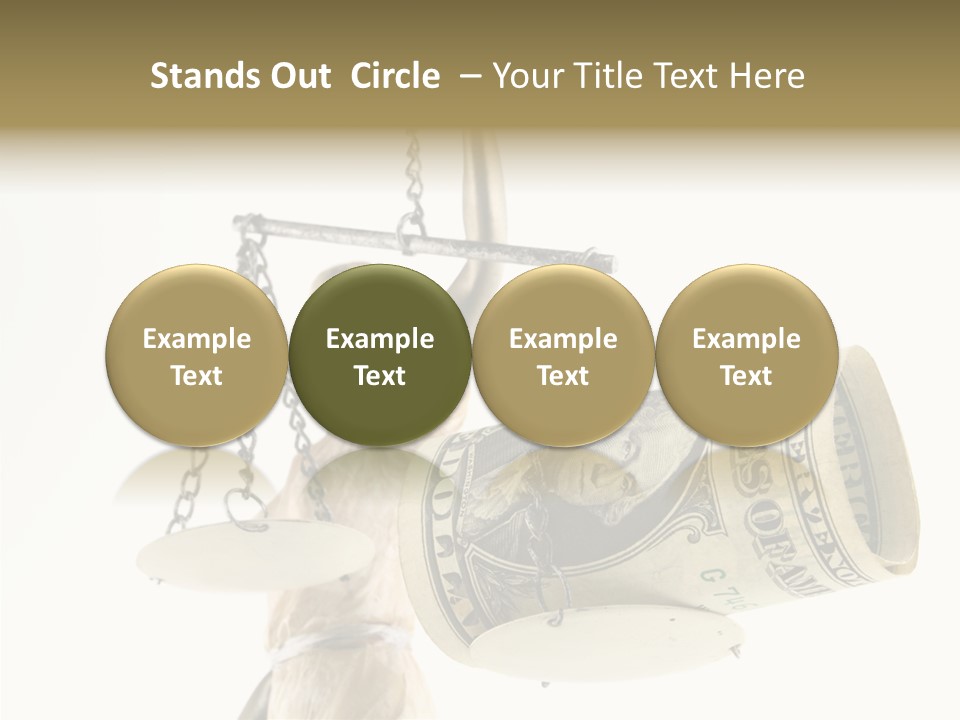 Stands Out Circle – Your Title Text Here

Example Text

Example Text

Example Text

Example Text